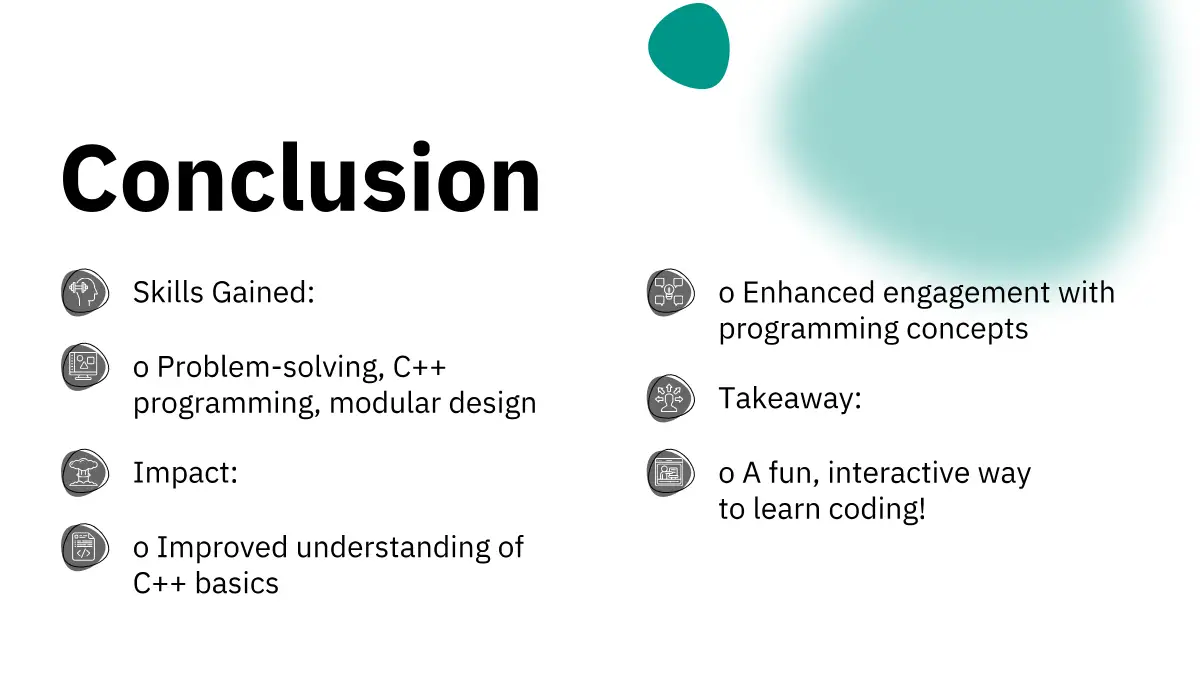 Conclusion

Skills Gained:

o Problem-solving, C++ programming, modular design

Impact:

o Improved understanding of C++ basics

o Enhanced engagement with programming concepts

Takeaway:

o A fun, interactive way to learn coding!